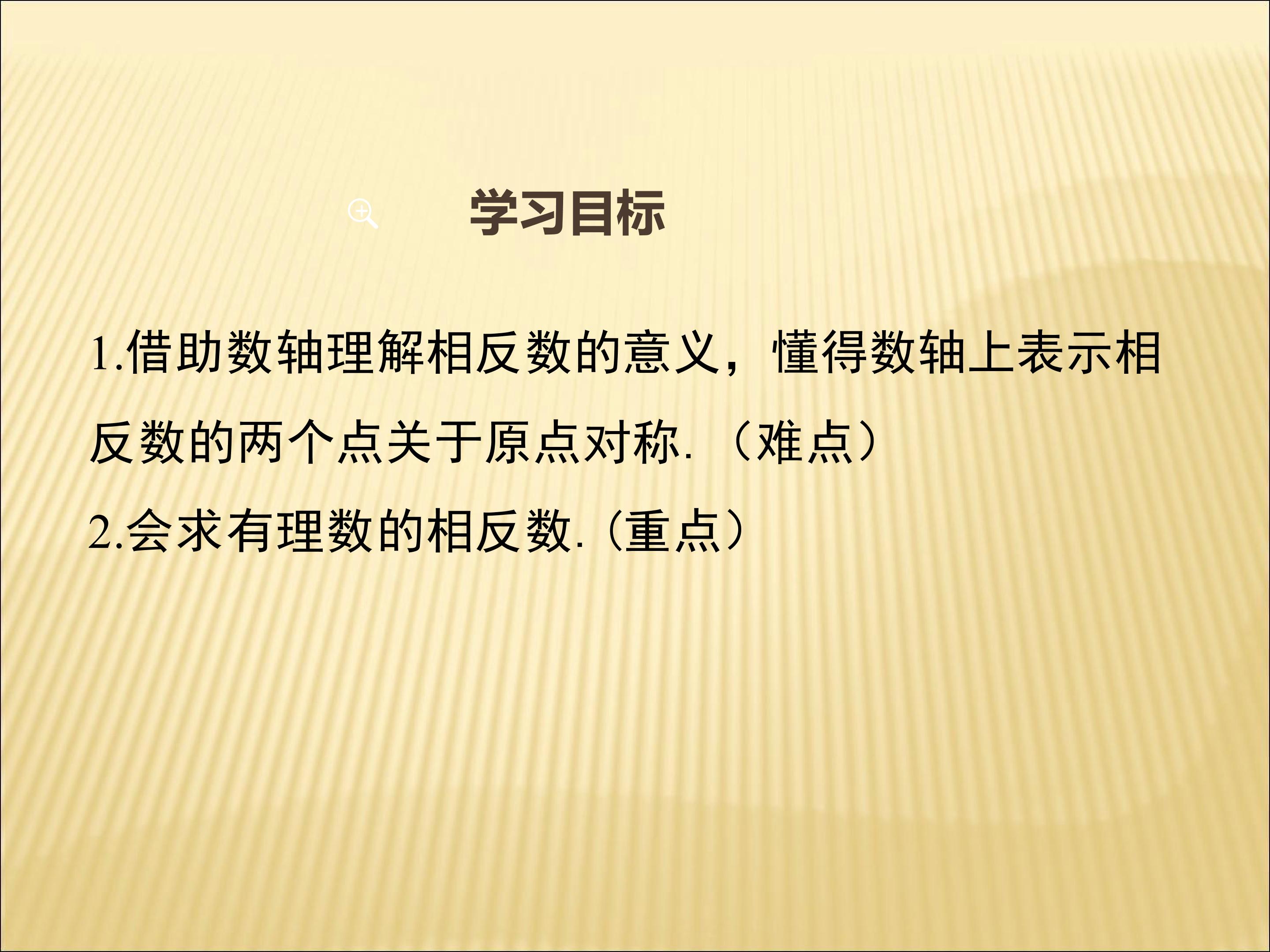 学习目标

1.借助数轴理解相反数的意义，懂得数轴上表示相反数的两个点关于原点对称.（难点）

2.会求有理数的相反数.（重点）